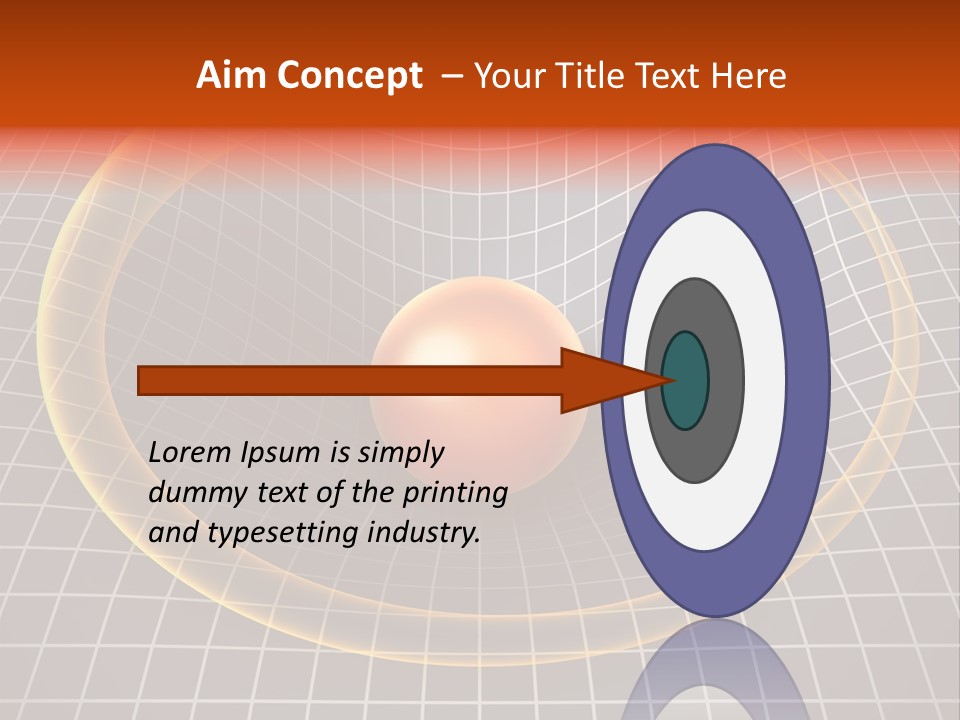 Aim Concept – Your Title Text Here

Lorem Ipsum is simply dummy text of the printing and typesetting industry.